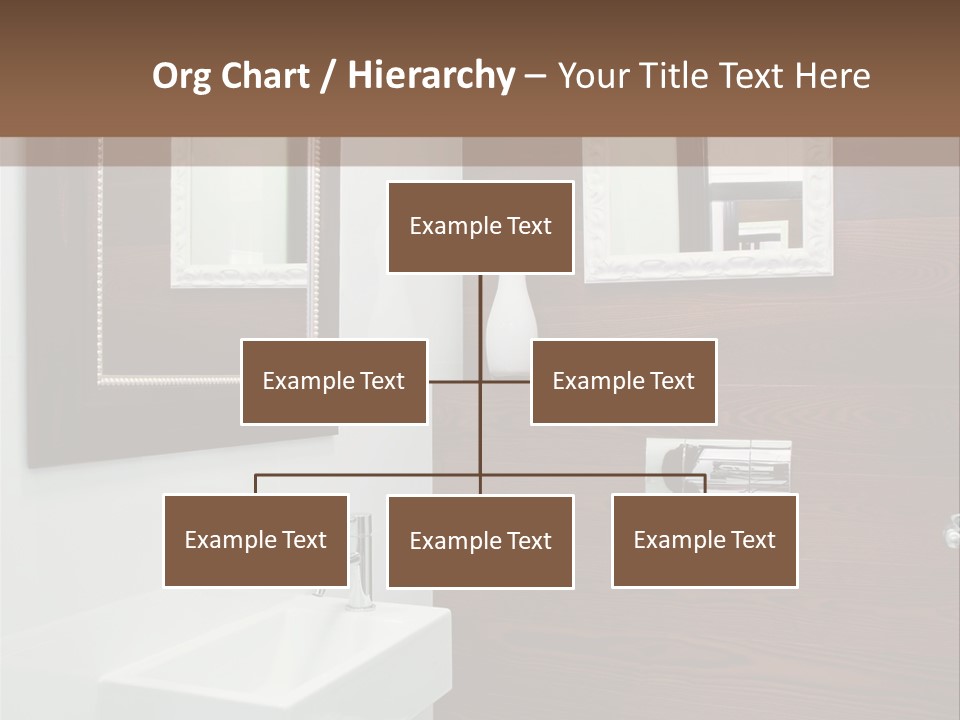 Org Chart / Hierarchy – Your Title Text Here

Example Text

Example Text

Example Text

Example Text

Example Text

Example Text